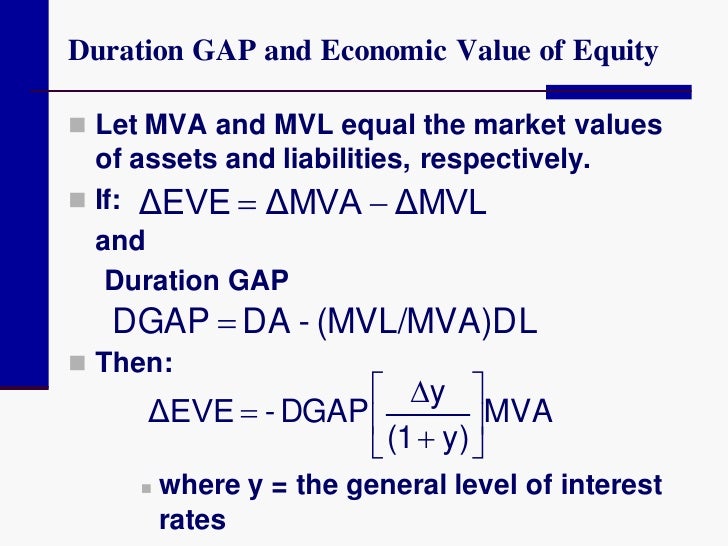 Duration GAP and Economic Value of Equity

Let MVA and MVL equal the market values of assets and liabilities, respectively.

If: $\Delta EVE = \Delta MVA - \Delta MVL$

and

Duration GAP

$DGAP = DA - (MVL/MVA)DL$

Then:

$\Delta EVE = -DGAP\left[\frac{\Delta y}{(1+y)}\right]MVA$

where y = the general level of interest rates